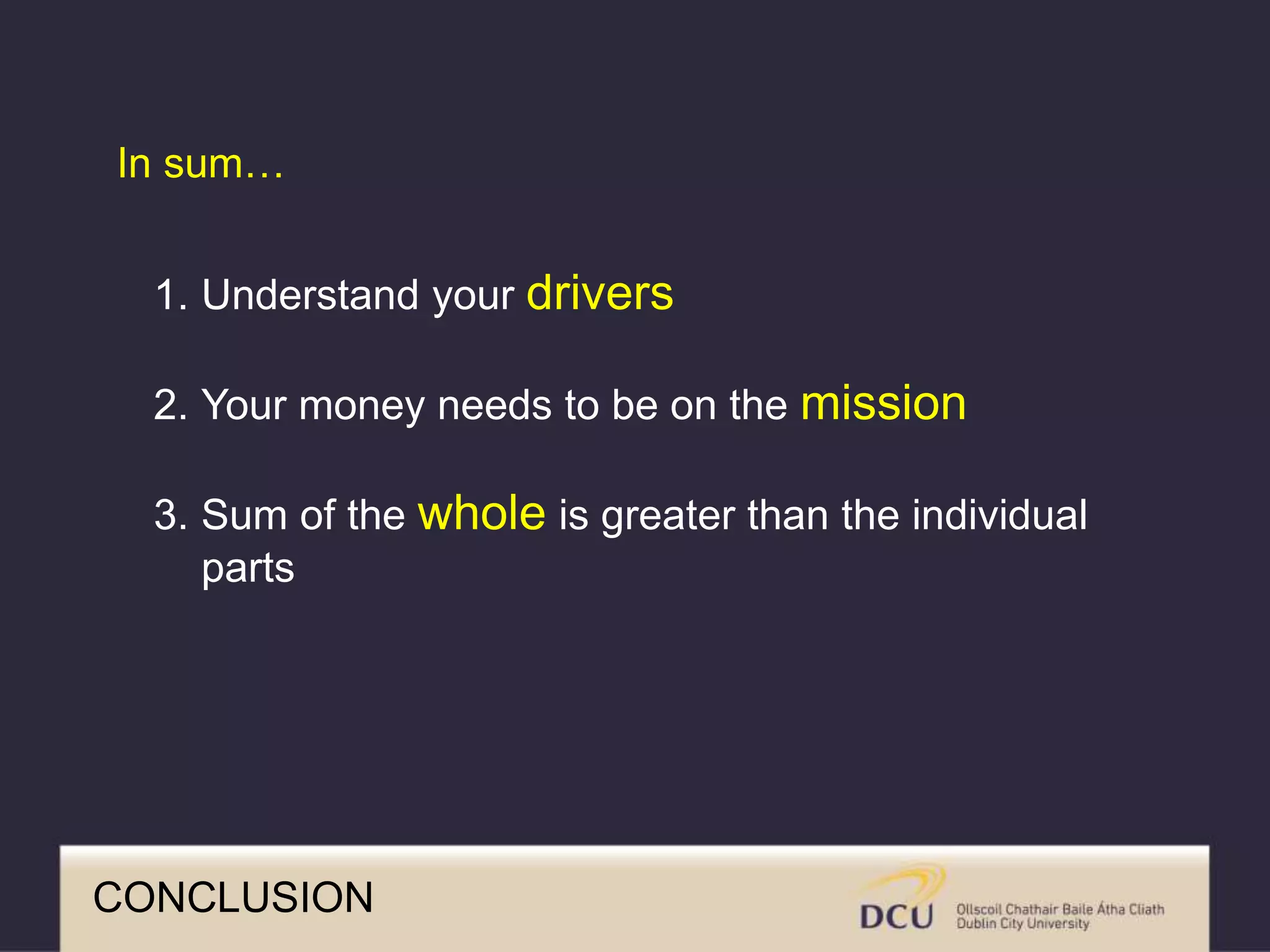 In sum…

1. Understand your drivers

2. Your money needs to be on the mission

3. Sum of the whole is greater than the individual parts

CONCLUSION

DCU Ollscoil Chathair Baile Átha Cliath Dublin City University